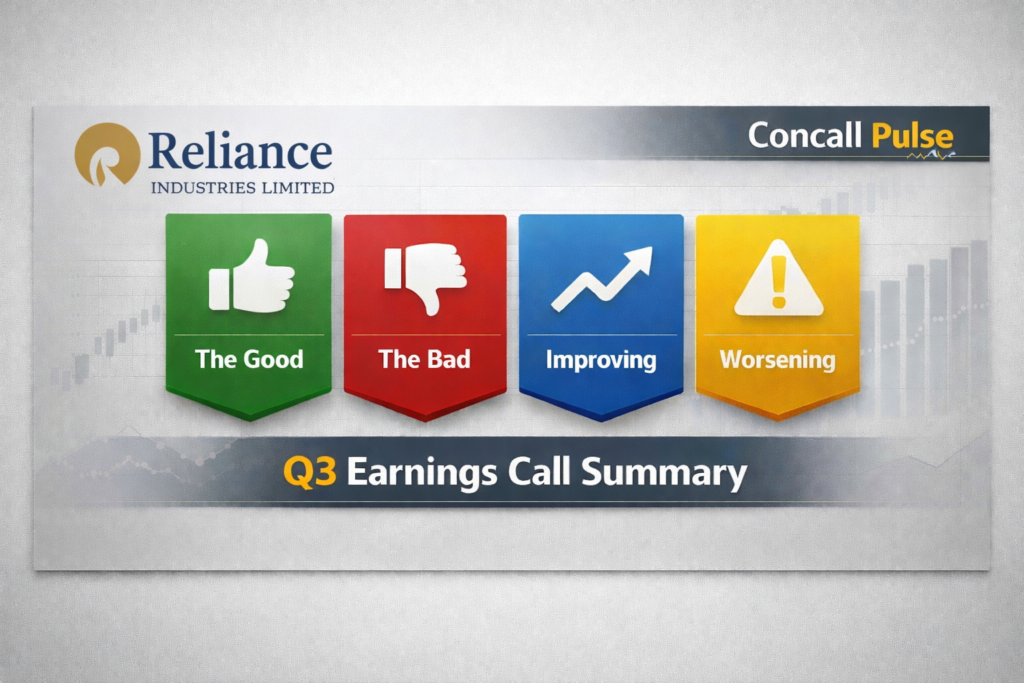 Reliance
INDUSTRIES LIMITED

Concall Pulse

The Good

The Bad

Improving

Worsening

Q3 Earnings Call Summary